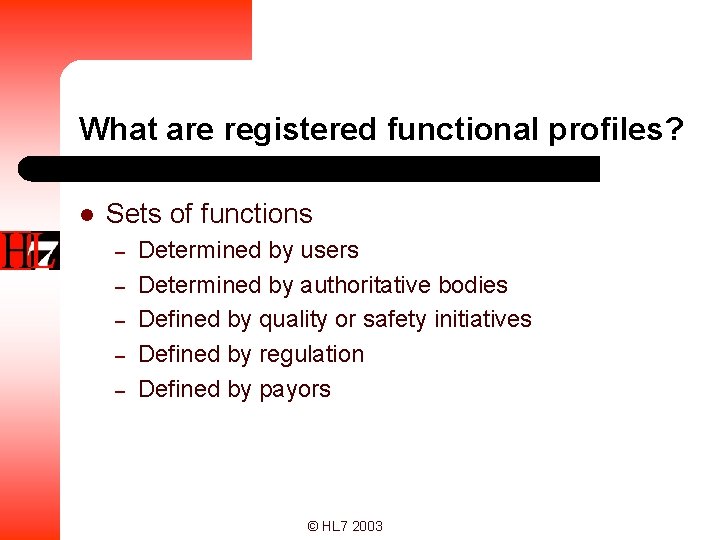 What are registered functional profiles?

HL7

- Sets of functions
  – Determined by users
  – Determined by authoritative bodies
  – Defined by quality or safety initiatives
  – Defined by regulation
  – Defined by payors

© HL7 2003